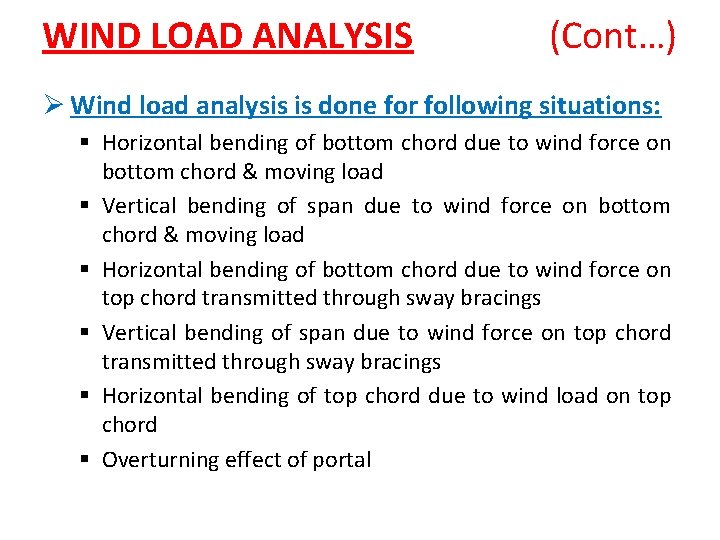 WIND LOAD ANALYSIS (Cont…)

➢ Wind load analysis is done for following situations:

▪ Horizontal bending of bottom chord due to wind force on bottom chord & moving load

▪ Vertical bending of span due to wind force on bottom chord & moving load

▪ Horizontal bending of bottom chord due to wind force on top chord transmitted through sway bracings

▪ Vertical bending of span due to wind force on top chord transmitted through sway bracings

▪ Horizontal bending of top chord due to wind load on top chord

▪ Overturning effect of portal